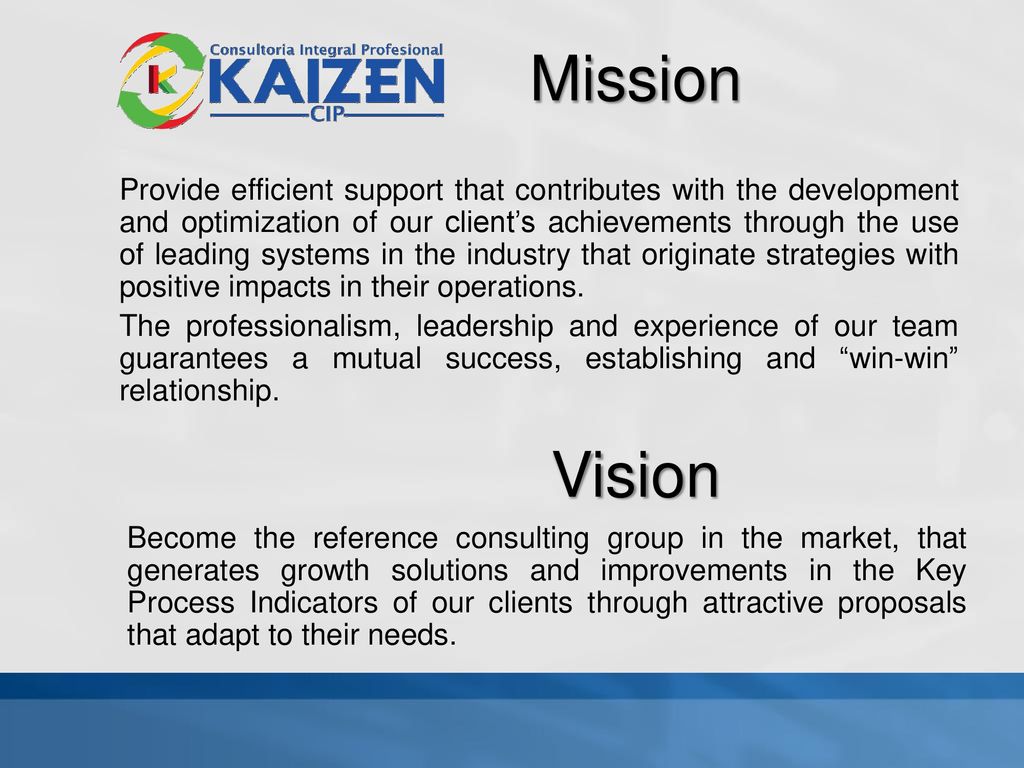 Consultoria Integral Profesional
KAIZEN
CIP

Mission

Provide efficient support that contributes with the development and optimization of our client’s achievements through the use of leading systems in the industry that originate strategies with positive impacts in their operations.

The professionalism, leadership and experience of our team guarantees a mutual success, establishing and “win-win” relationship.

Vision

Become the reference consulting group in the market, that generates growth solutions and improvements in the Key Process Indicators of our clients through attractive proposals that adapt to their needs.